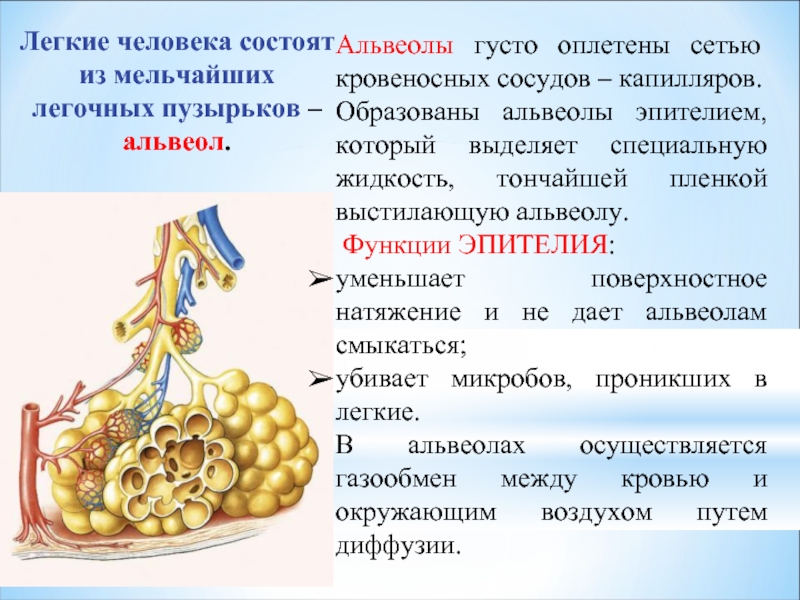 Легкие человека состоят из мельчайших легочных пузырьков – альвеол.

Альвеолы густо оплетены сетью кровеносных сосудов – капилляров. Образованы альвеолы эпителием, который выделяет специальную жидкость, тончайшей пленкой выстилающую альвеолу.

Функции ЭПИТЕЛИЯ:

➢ уменьшает поверхностное натяжение и не дает альвеолам смыкаться;

➢ убивает микробов, проникших в легкие.

В альвеолах осуществляется газообмен между кровью и окружающим воздухом путем диффузии.